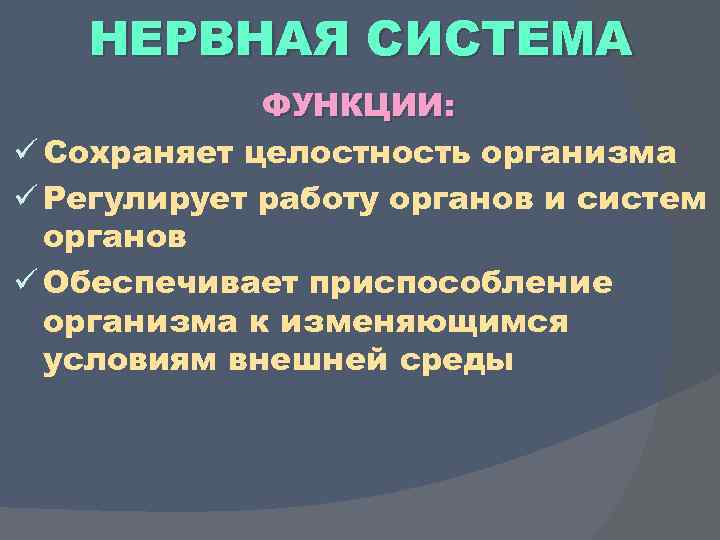 НЕРВНАЯ СИСТЕМА

ФУНКЦИИ:

✓ Сохраняет целостность организма
✓ Регулирует работу органов и систем органов
✓ Обеспечивает приспособление организма к изменяющимся условиям внешней среды